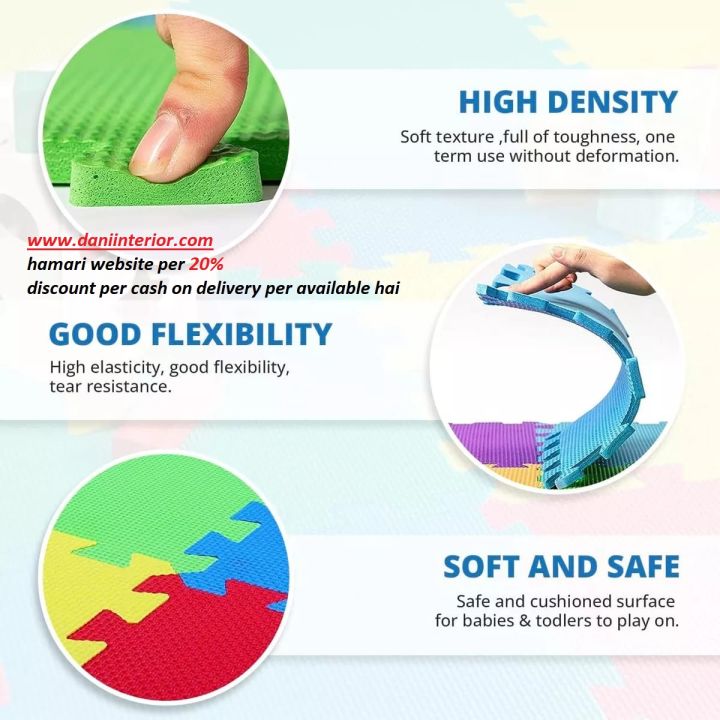 HIGH DENSITY

Soft texture ,full of toughness, one term use without deformation.

www.daniinterior.com
hamari website per 20%
discount per cash on delivery per available hai

GOOD FLEXIBILITY

High elasticity, good flexibility, tear resistance.

SOFT AND SAFE

Safe and cushioned surface for babies & todlers to play on.